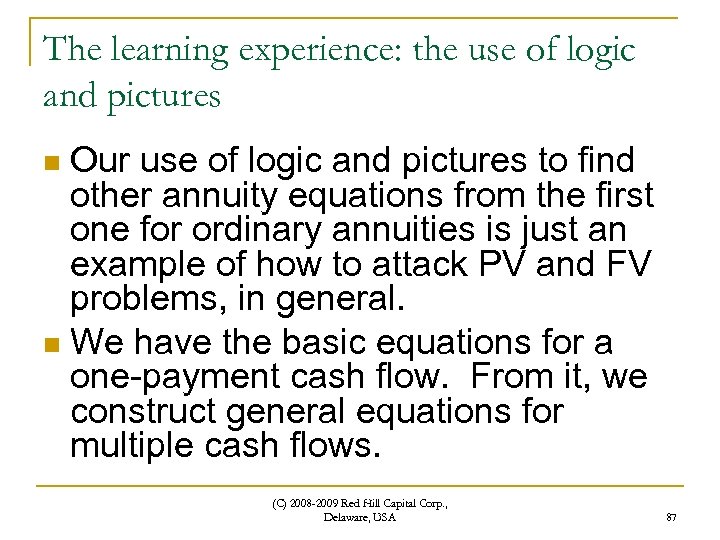 The learning experience: the use of logic and pictures

Our use of logic and pictures to find other annuity equations from the first one for ordinary annuities is just an example of how to attack PV and FV problems, in general.

We have the basic equations for a one-payment cash flow. From it, we construct general equations for multiple cash flows.

(C) 2008-2009 Red Hill Capital Corp., Delaware, USA

87